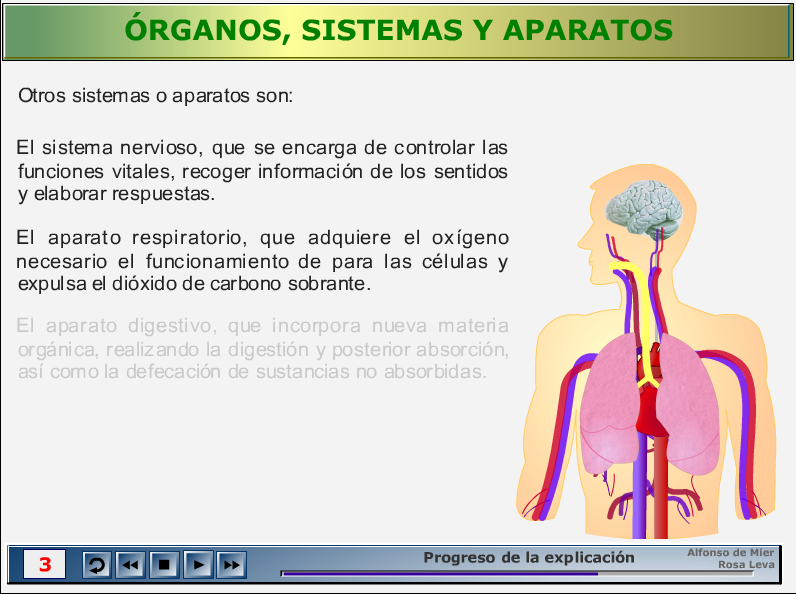 ÓRGANOS, SISTEMAS Y APARATOS

Otros sistemas o aparatos son:

El sistema nervioso, que se encarga de controlar las funciones vitales, recoger información de los sentidos y elaborar respuestas.

El aparato respiratorio, que adquiere el oxígeno necesario el funcionamiento de para las células y expulsa el dióxido de carbono sobrante.

El aparato digestivo, que incorpora nueva materia orgánica, realizando la digestión y posterior absorción, así como la defecación de sustancias no absorbidas.

3

Progreso de la explicación

Alfonso de Mier
Rosa Leva